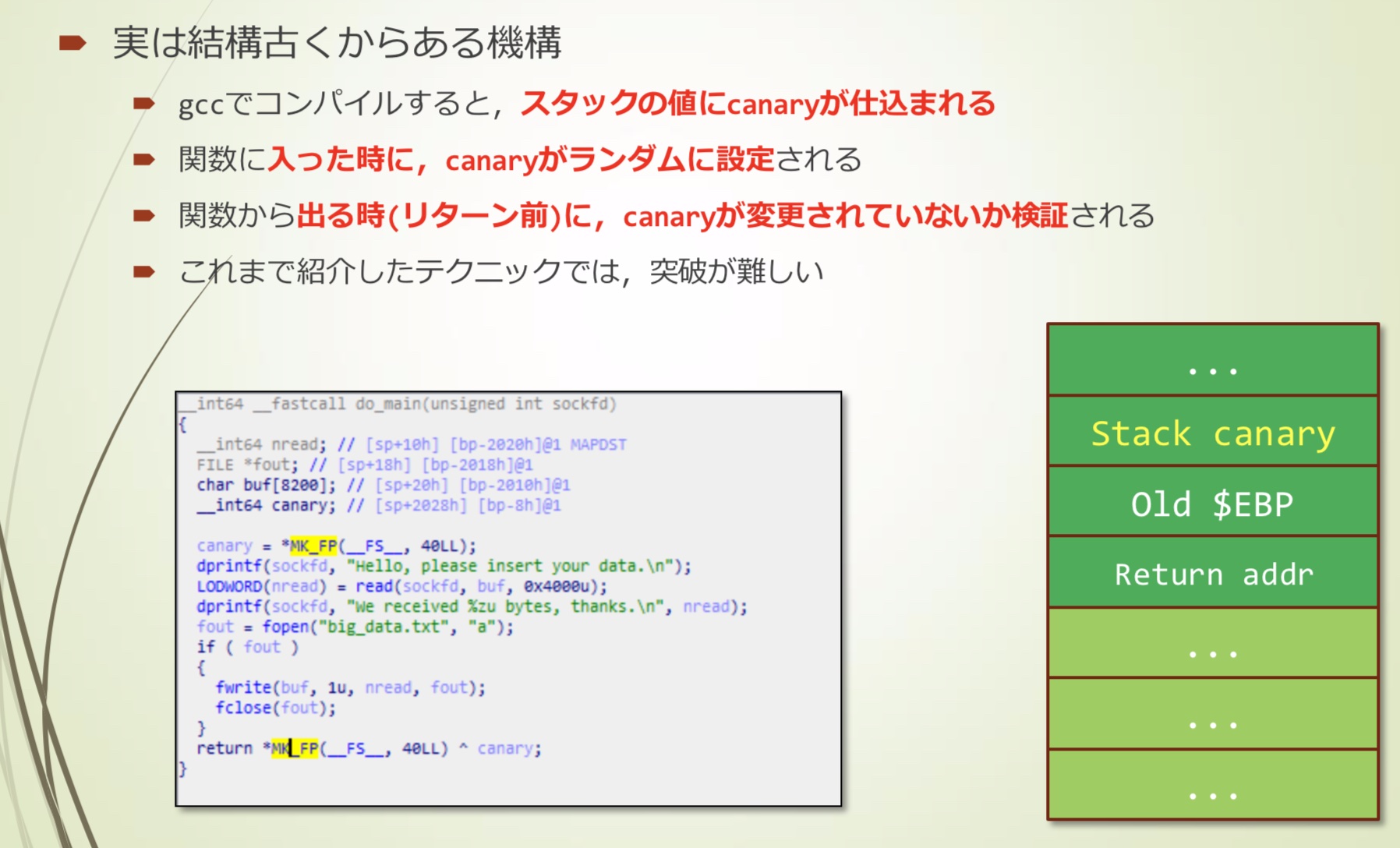 実は結構古くからある機構

gccでコンパイルすると，スタックの値にcanaryが仕込まれる

関数に入った時に，canaryがランダムに設定される

関数から出る時(リターン前)に，canaryが変更されていないか検証される

これまで紹介したテクニックでは，突破が難しい

__int64 __fastcall do_main(unsigned int sockfd)
{
  __int64 nread; // [sp+10h] [bp-2020h]@1 MAPDST
  FILE *fout; // [sp+18h] [bp-2018h]@1
  char buf[8200]; // [sp+20h] [bp-2010h]@1
  __int64 canary; // [sp+2028h] [bp-8h]@1

  canary = *MK_FP(__FS__, 40LL);
  dprintf(sockfd, "Hello, please insert your data.\n");
  LODWORD(nread) = read(sockfd, buf, 0x4000u);
  dprintf(sockfd, "We received %zu bytes, thanks.\n", nread);
  fout = fopen("big_data.txt", "a");
  if ( fout )
  {
    fwrite(buf, 1u, nread, fout);
    fclose(fout);
  }
  return *MK_FP(__FS__, 40LL) ^ canary;
}

...

Stack canary

Old $EBP

Return addr

...

...

...